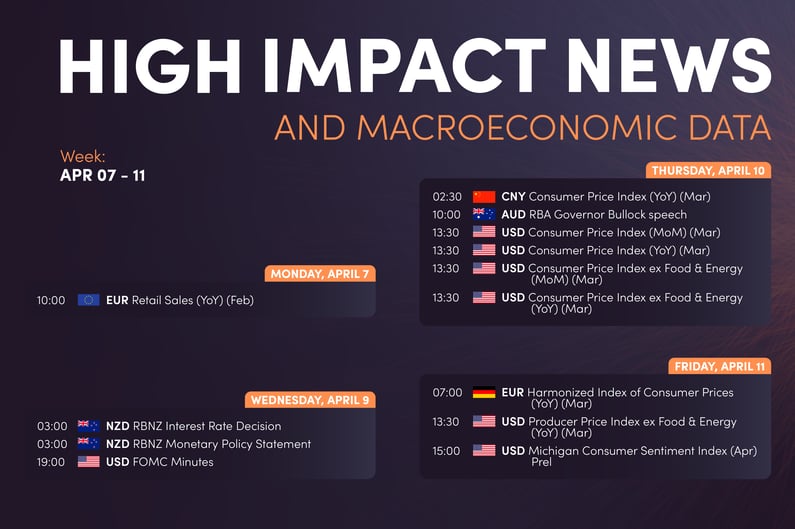 HIGH IMPACT NEWS

AND MACROECONOMIC DATA

Week:
APR 07 - 11

MONDAY, APRIL 7

10:00 EUR Retail Sales (YoY) (Feb)

WEDNESDAY, APRIL 9

03:00 NZD RBNZ Interest Rate Decision
03:00 NZD RBNZ Monetary Policy Statement
19:00 USD FOMC Minutes

THURSDAY, APRIL 10

02:30 CNY Consumer Price Index (YoY) (Mar)
10:00 AUD RBA Governor Bullock speech
13:30 USD Consumer Price Index (MoM) (Mar)
13:30 USD Consumer Price Index (YoY) (Mar)
13:30 USD Consumer Price Index ex Food & Energy (MoM) (Mar)
13:30 USD Consumer Price Index ex Food & Energy (YoY) (Mar)

FRIDAY, APRIL 11

07:00 EUR Harmonized Index of Consumer Prices (YoY) (Mar)
13:30 USD Producer Price Index ex Food & Energy (YoY) (Mar)
15:00 USD Michigan Consumer Sentiment Index (Apr) Prel